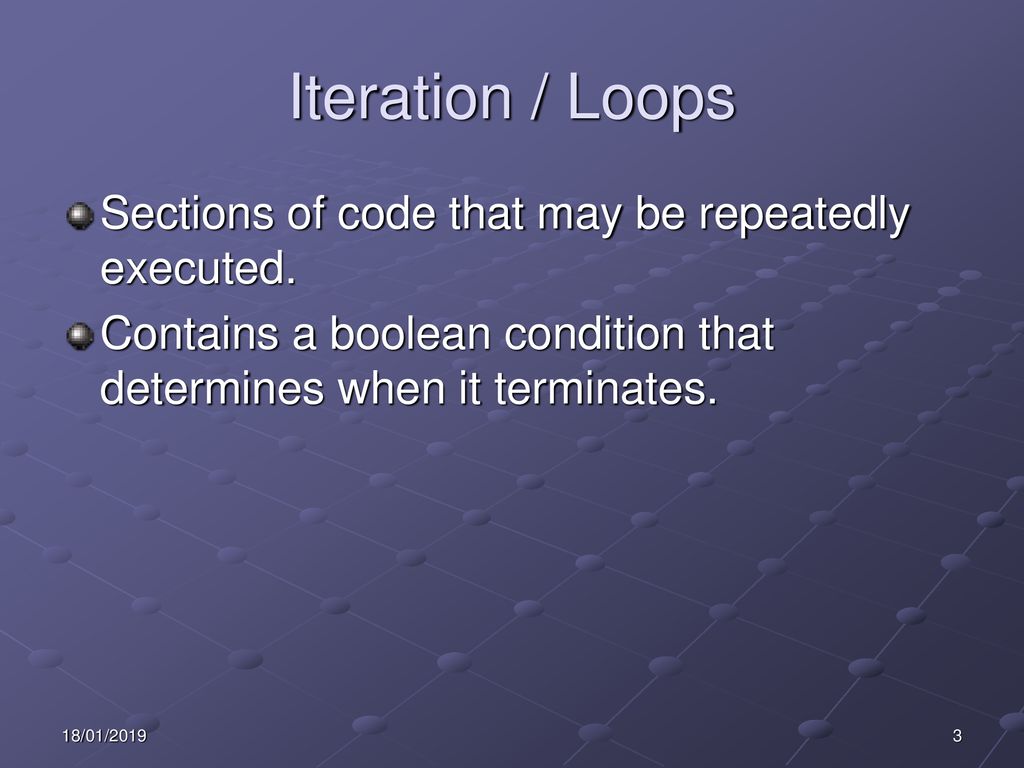 Iteration / Loops

Sections of code that may be repeatedly executed.

Contains a boolean condition that determines when it terminates.

18/01/2019

3